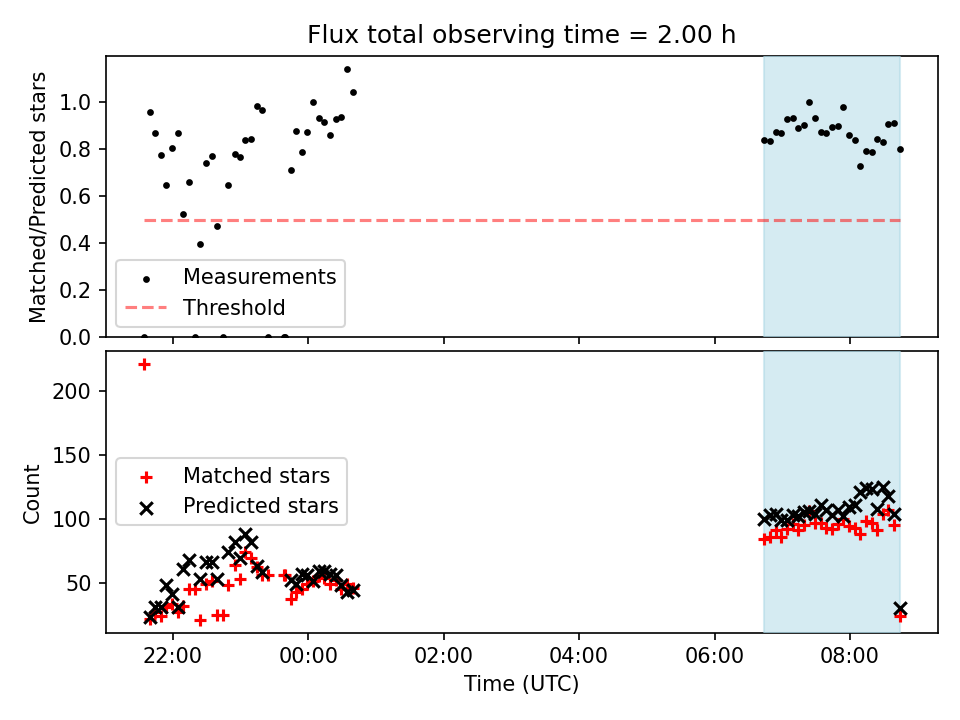 Flux total observing time = 2.00 h

Matched/Predicted stars

1.0
0.8
0.6
0.4
0.2
0.0

Measurements
Threshold

Count

200
150
100
50

Matched stars
Predicted stars

22:00
00:00
02:00
04:00
06:00
08:00

Time (UTC)